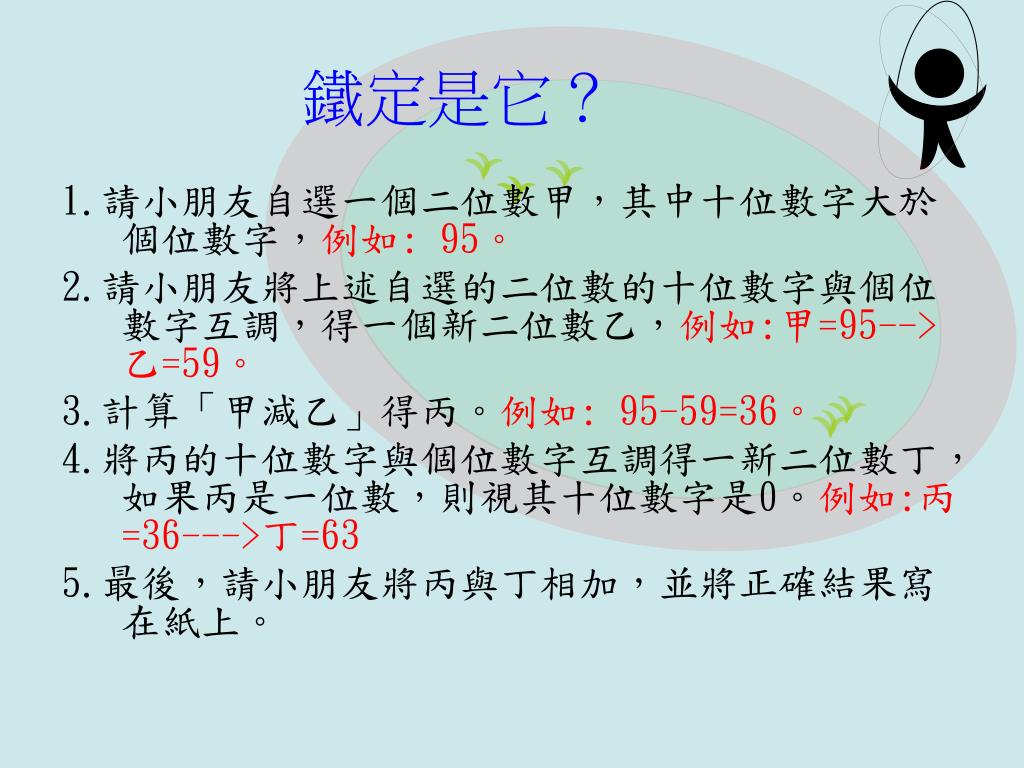 鐵定是它？

1. 請小朋友自選一個二位數甲，其中十位數字大於個位數字，例如: 95。

2. 請小朋友將上述自選的二位數的十位數字與個位數字互調，得一個新二位數乙，例如:甲=95-->乙=59。

3. 計算「甲減乙」得丙。例如: 95-59=36。

4. 將丙的十位數字與個位數字互調得一新二位數丁，如果丙是一位數，則視其十位數字是0。例如:丙=36--->丁=63

5. 最後，請小朋友將丙與丁相加，並將正確結果寫在紙上。